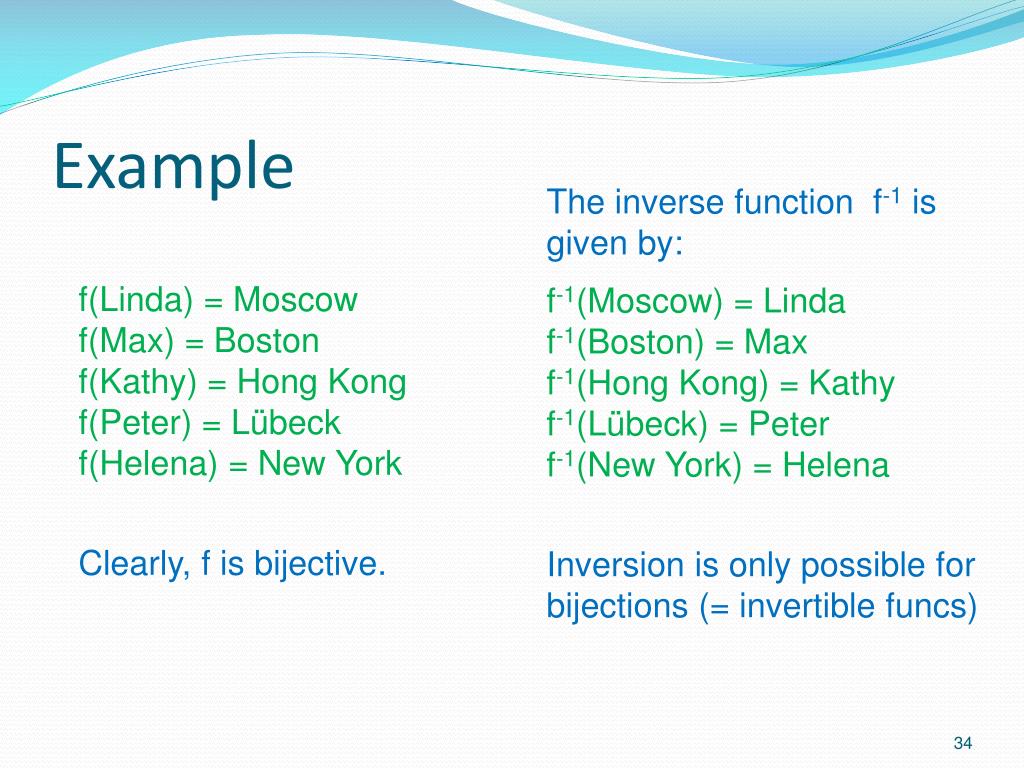 Example

f(Linda) = Moscow
f(Max) = Boston
f(Kathy) = Hong Kong
f(Peter) = Lübeck
f(Helena) = New York

Clearly, f is bijective.

The inverse function $f^{-1}$ is given by:

$f^{-1}$(Moscow) = Linda
$f^{-1}$(Boston) = Max
$f^{-1}$(Hong Kong) = Kathy
$f^{-1}$(Lübeck) = Peter
$f^{-1}$(New York) = Helena

Inversion is only possible for bijections (= invertible funcs)

34